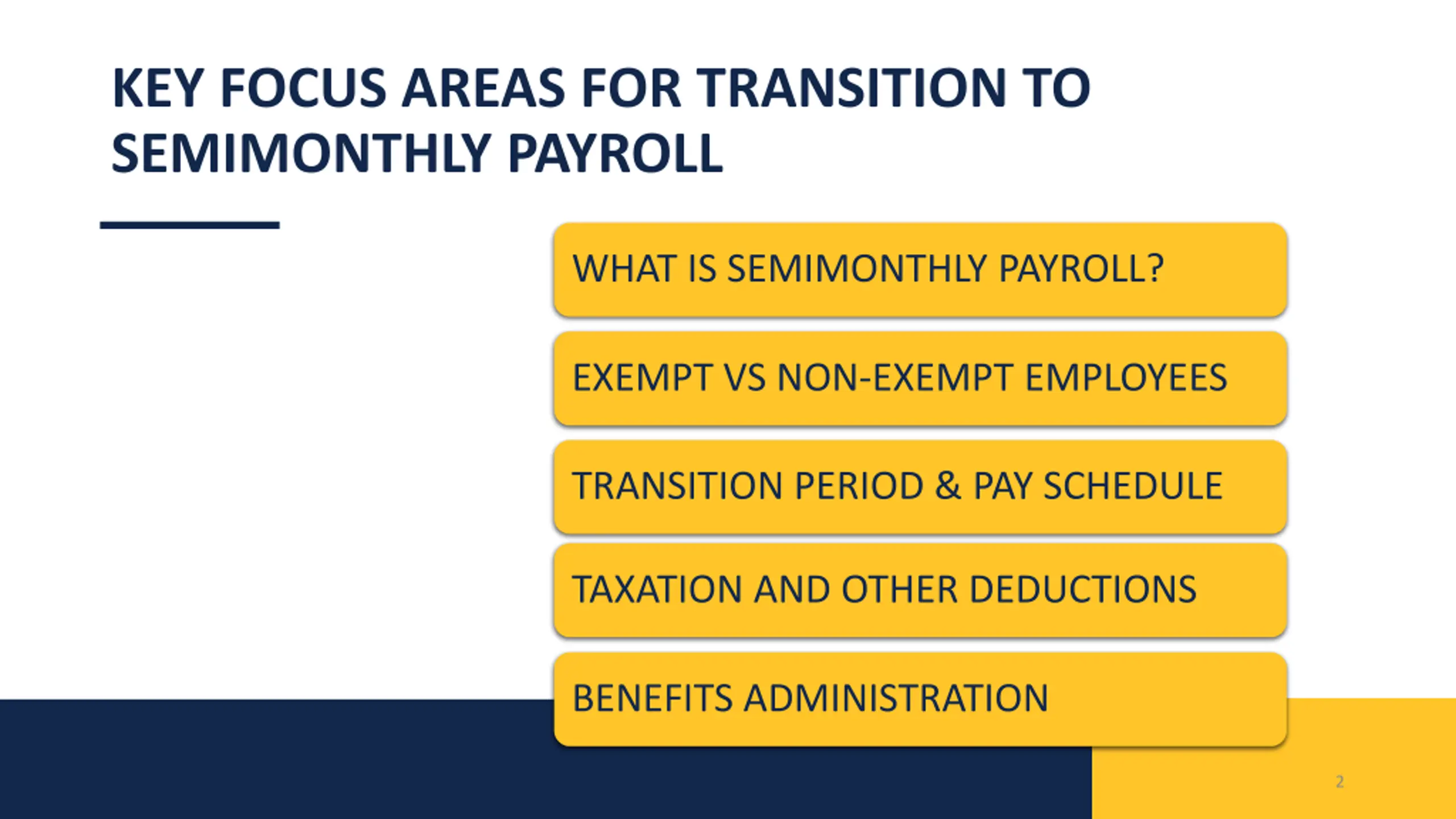 KEY FOCUS AREAS FOR TRANSITION TO SEMIMONTHLY PAYROLL

WHAT IS SEMIMONTHLY PAYROLL?

EXEMPT VS NON-EXEMPT EMPLOYEES

TRANSITION PERIOD & PAY SCHEDULE

TAXATION AND OTHER DEDUCTIONS

BENEFITS ADMINISTRATION

2